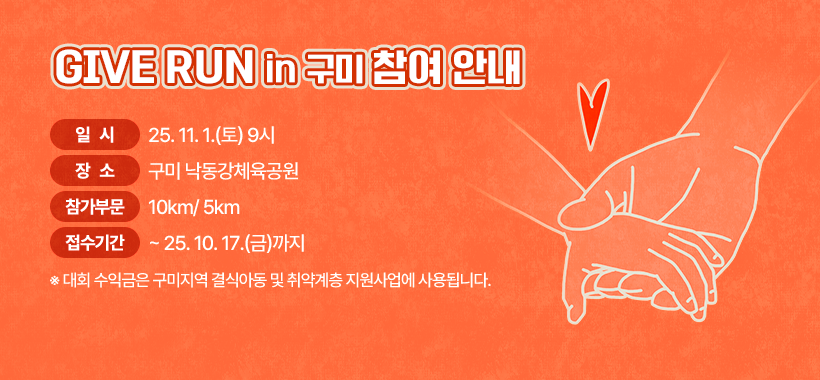 GIVE RUN in 구미 참여 안내

일 시 25. 11. 1.(토) 9시

장 소 구미 낙동강체육공원

참가부문 10km/ 5km

접수기간 ~ 25. 10. 17.(금)까지

※ 대회 수익금은 구미지역 결식아동 및 취약계층 지원사업에 사용됩니다.